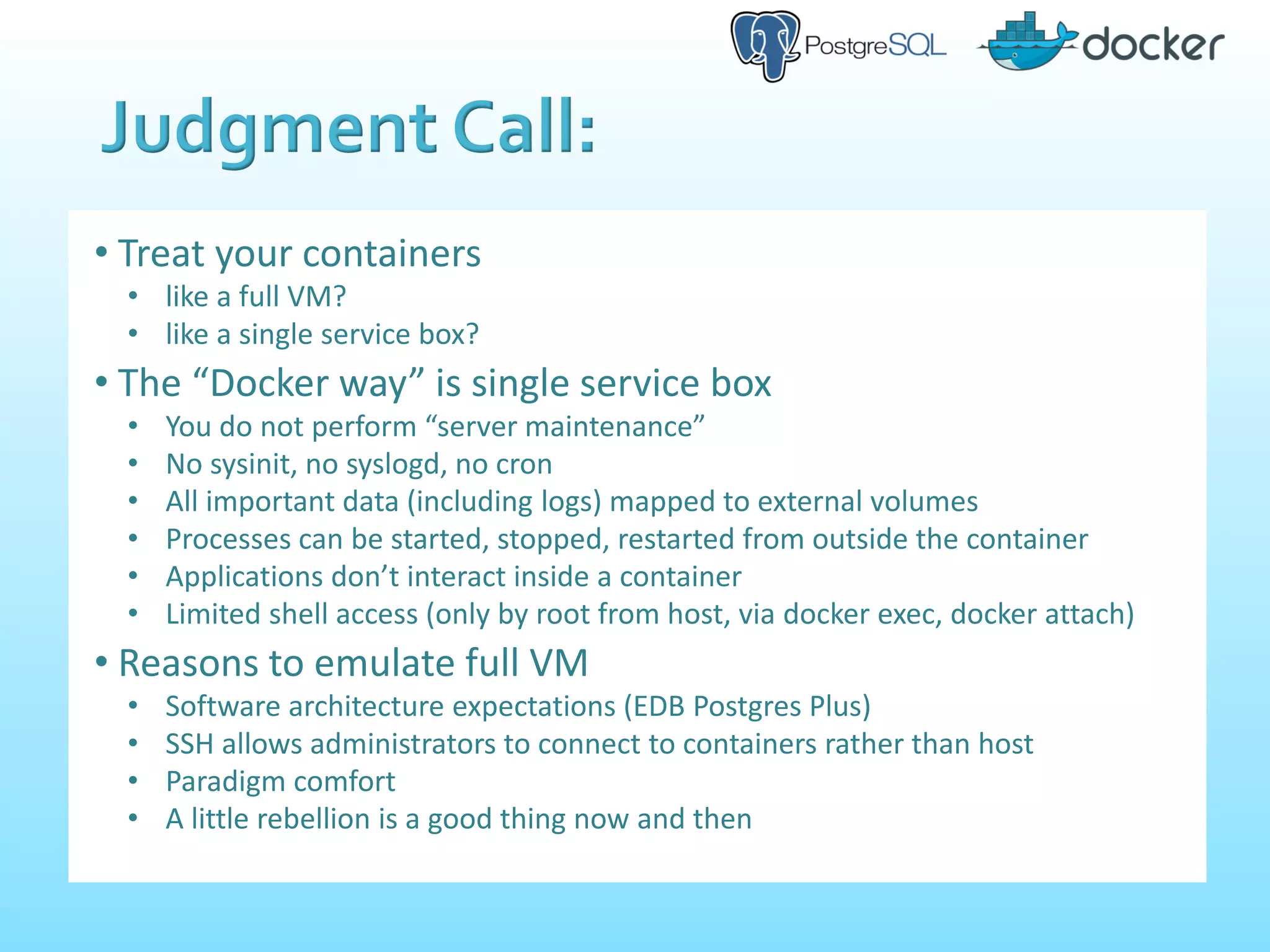 PostgreSQL docker

Judgment Call:

• Treat your containers
  • like a full VM?
  • like a single service box?
• The “Docker way” is single service box
  • You do not perform “server maintenance”
  • No sysinit, no syslogd, no cron
  • All important data (including logs) mapped to external volumes
  • Processes can be started, stopped, restarted from outside the container
  • Applications don’t interact inside a container
  • Limited shell access (only by root from host, via docker exec, docker attach)
• Reasons to emulate full VM
  • Software architecture expectations (EDB Postgres Plus)
  • SSH allows administrators to connect to containers rather than host
  • Paradigm comfort
  • A little rebellion is a good thing now and then